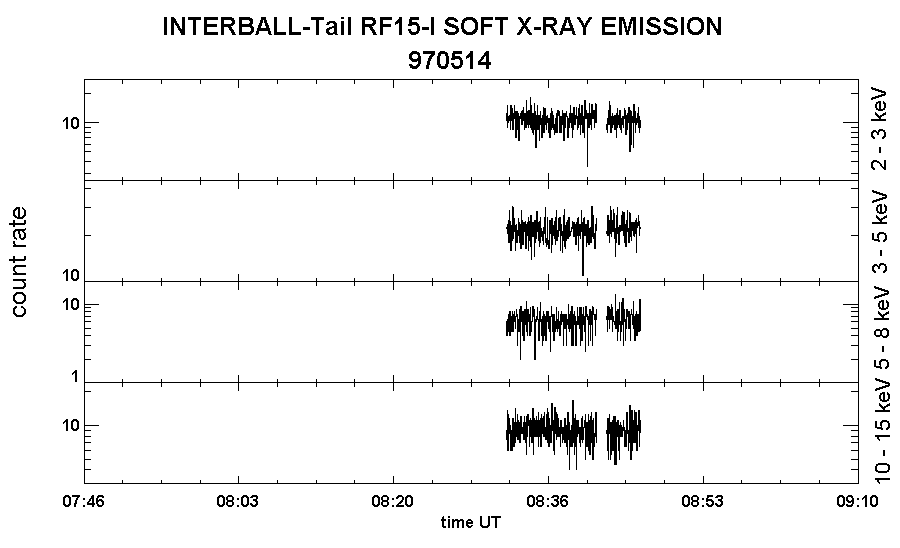 INTERBALL-Tail RF15-I SOFT X-RAY EMISSION
970514

count rate

10
2 - 3 keV

10
3 - 5 keV

10
1
5 - 8 keV

10
10 - 15 keV

07:46
08:03
08:20
08:36
08:53
09:10
time UT